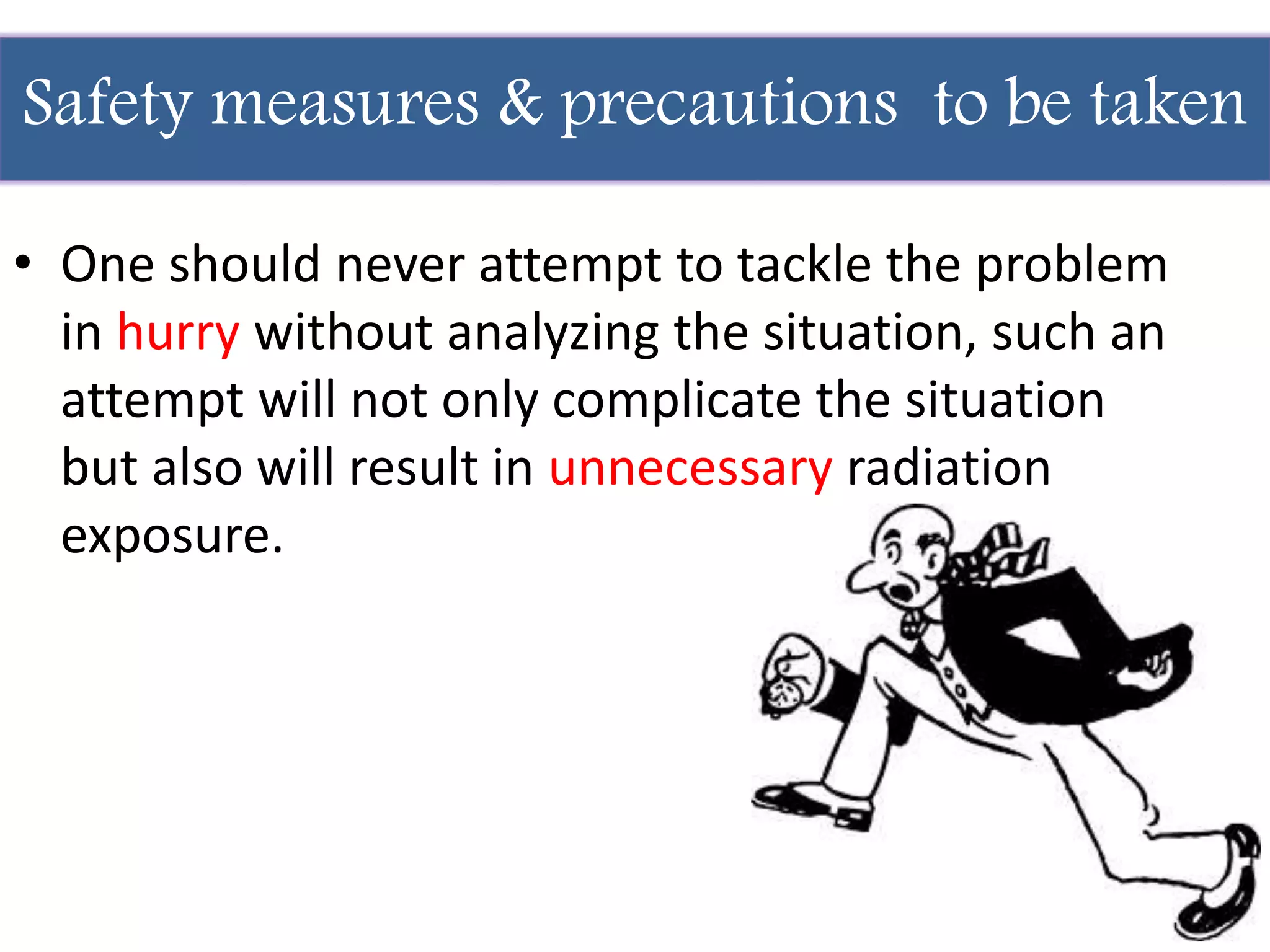 Safety measures & precautions  to be taken

• One should never attempt to tackle the problem in hurry without analyzing the situation, such an attempt will not only complicate the situation but also will result in unnecessary radiation exposure.